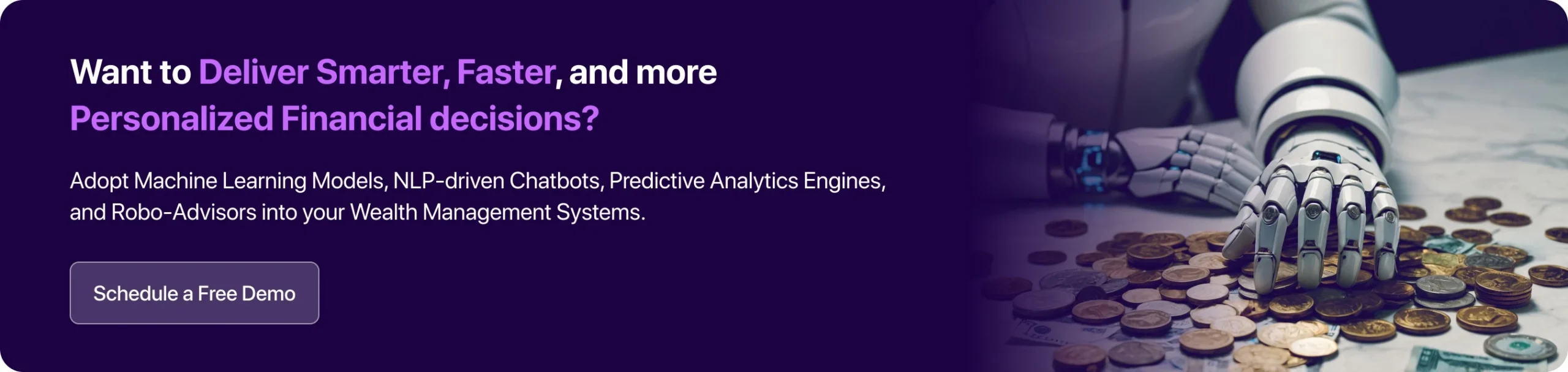 Want to Deliver Smarter, Faster, and more Personalized Financial decisions?

Adopt Machine Learning Models, NLP-driven Chatbots, Predictive Analytics Engines, and Robo-Advisors into your Wealth Management Systems.

Schedule a Free Demo